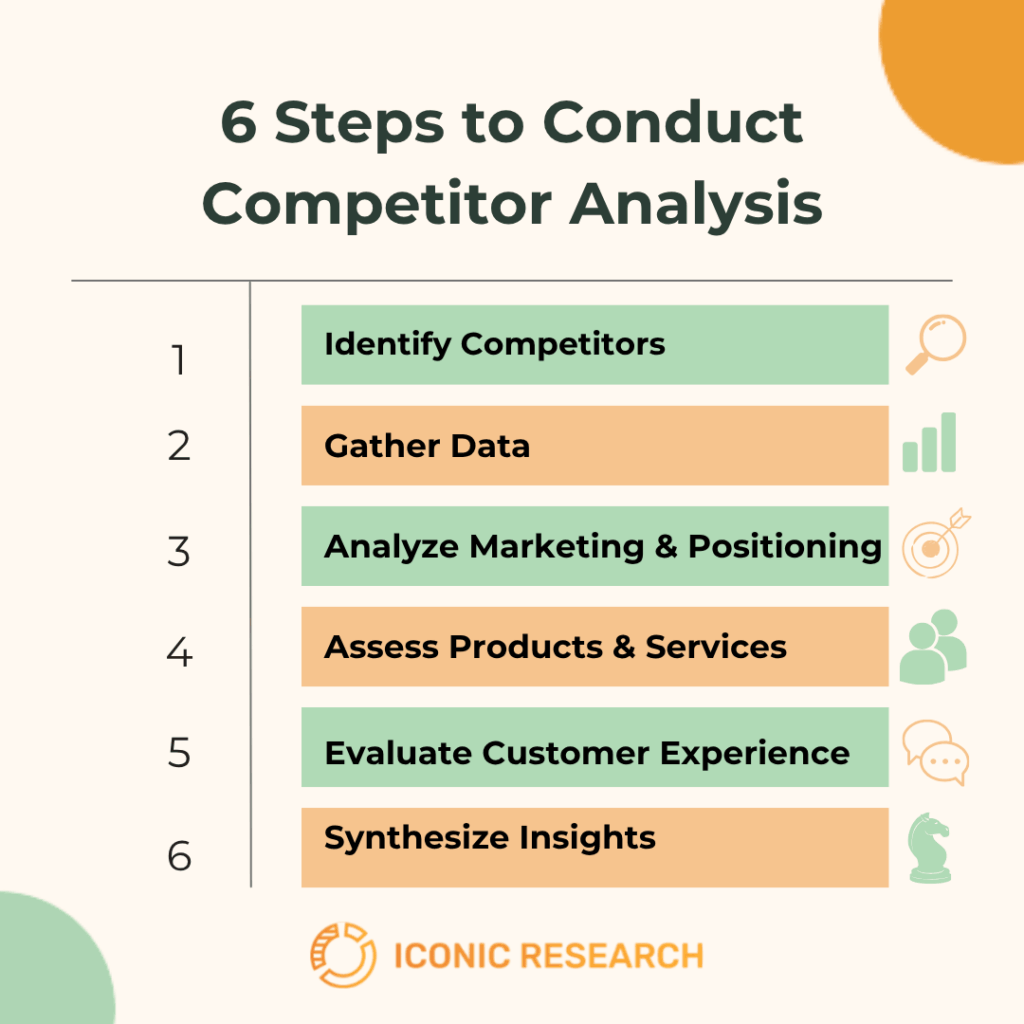 6 Steps to Conduct Competitor Analysis

1 Identify Competitors

2 Gather Data

3 Analyze Marketing & Positioning

4 Assess Products & Services

5 Evaluate Customer Experience

6 Synthesize Insights

ICONIC RESEARCH